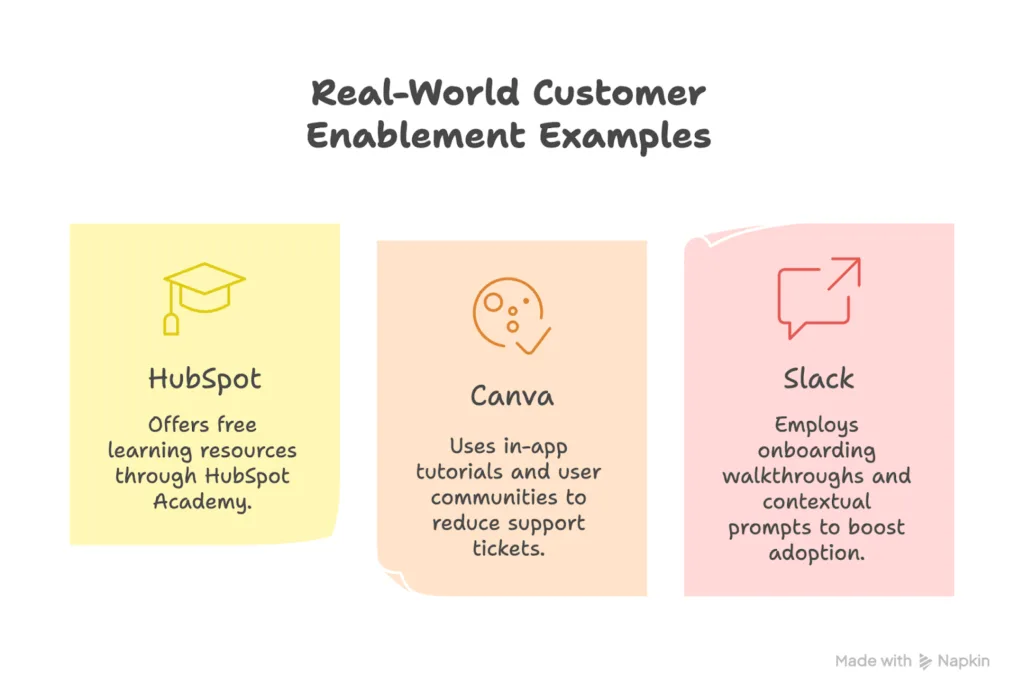 Real-World Customer Enablement Examples

HubSpot

Offers free learning resources through HubSpot Academy.

Canva

Uses in-app tutorials and user communities to reduce support tickets.

Slack

Employs onboarding walkthroughs and contextual prompts to boost adoption.

Made with Napkin